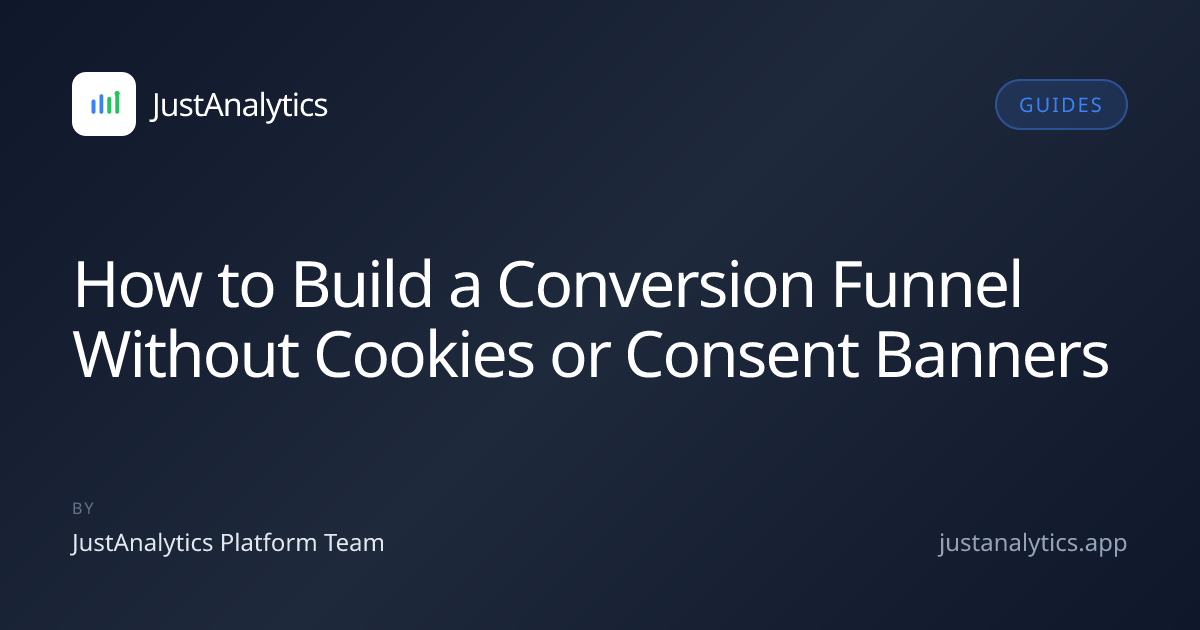 JustAnalytics

GUIDES

How to Build a Conversion Funnel Without Cookies or Consent Banners

BY

JustAnalytics Platform Team

justanalytics.app